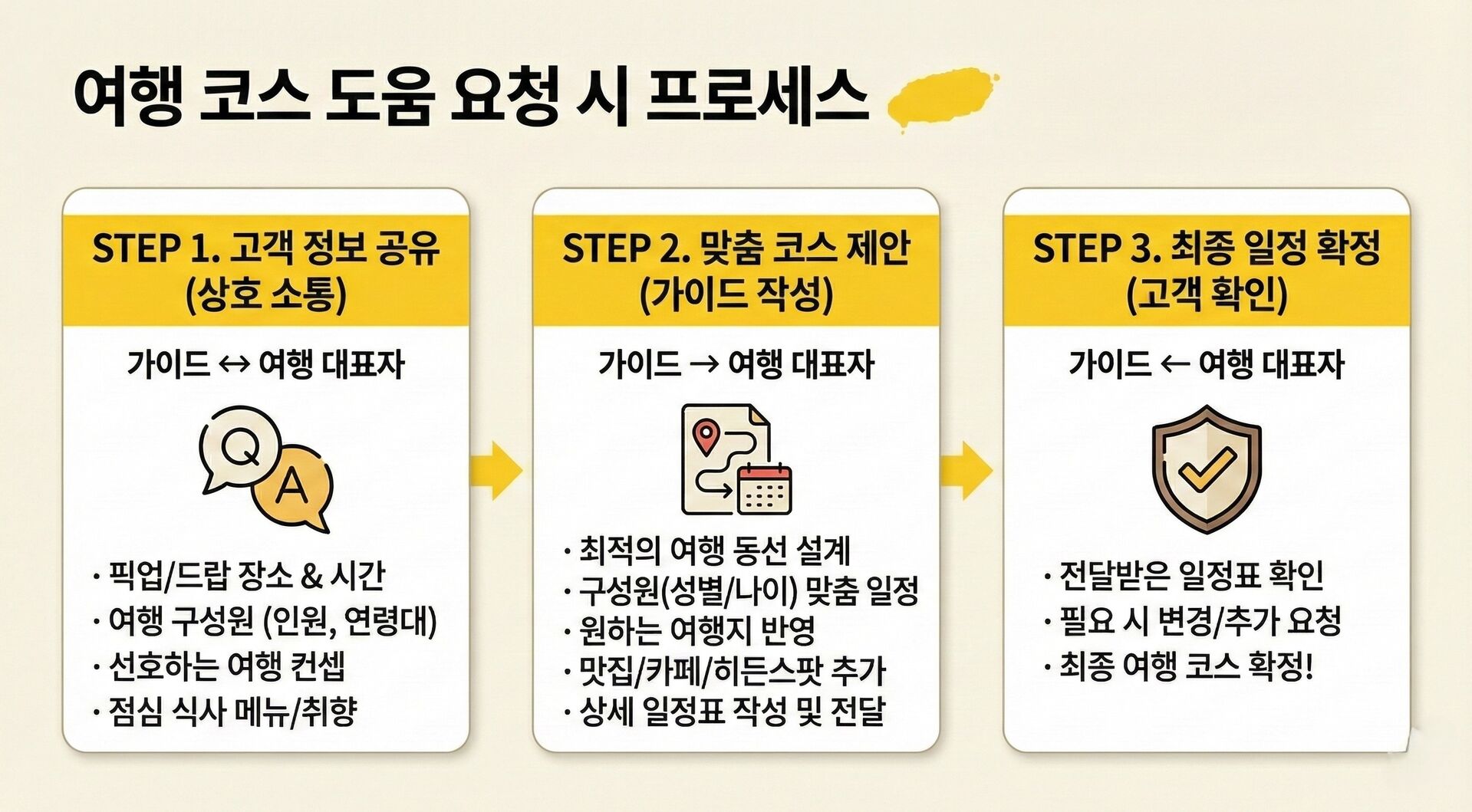 여행 코스 도움 요청 시 프로세스

STEP 1. 고객 정보 공유 (상호 소통)

가이드 ↔ 여행 대표자

Q A

· 픽업/드랍 장소 & 시간
· 여행 구성원 (인원, 연령대)
· 선호하는 여행 컨셉
· 점심 식사 메뉴/취향

STEP 2. 맞춤 코스 제안 (가이드 작성)

가이드 → 여행 대표자

· 최적의 여행 동선 설계
· 구성원(성별/나이) 맞춤 일정
· 원하는 여행지 반영
· 맛집/카페/히든스팟 추가
· 상세 일정표 작성 및 전달

STEP 3. 최종 일정 확정 (고객 확인)

가이드 ← 여행 대표자

· 전달받은 일정표 확인
· 필요 시 변경/추가 요청
· 최종 여행 코스 확정!